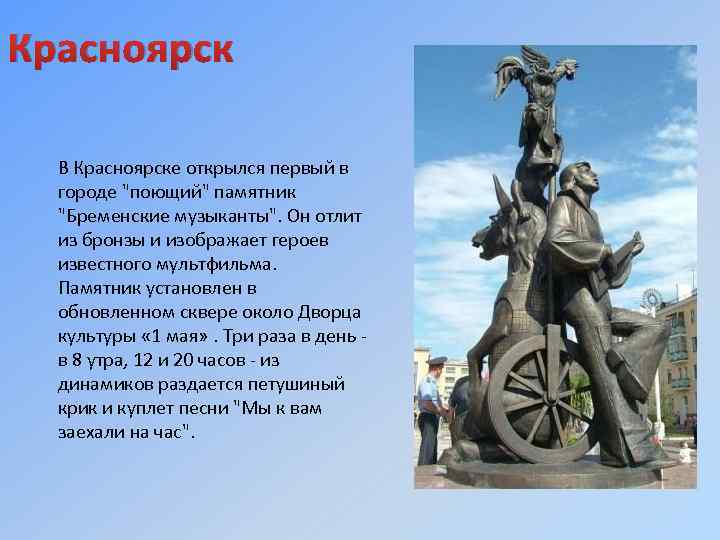 Красноярск

В Красноярске открылся первый в городе "поющий" памятник "Бременские музыканты". Он отлит из бронзы и изображает героев известного мультфильма. Памятник установлен в обновленном сквере около Дворца культуры «1 мая» . Три раза в день - в 8 утра, 12 и 20 часов - из динамиков раздается петушиный крик и куплет песни "Мы к вам заехали на час".